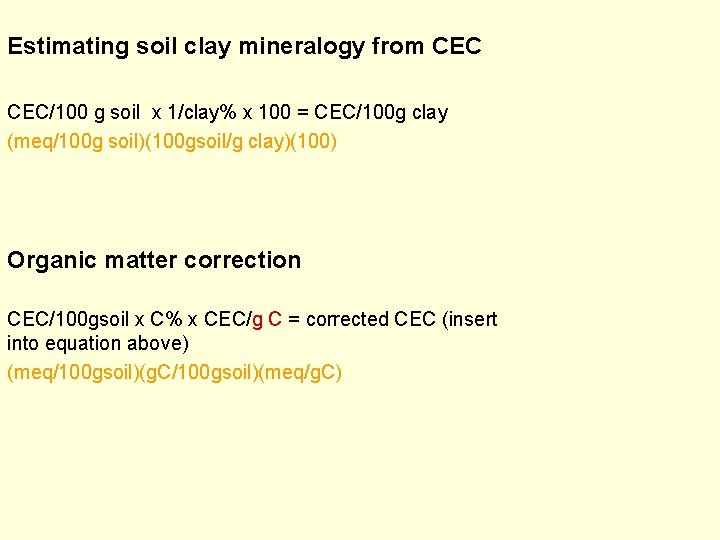 Estimating soil clay mineralogy from CEC

CEC/100 g soil x 1/clay% x 100 = CEC/100g clay
(meq/100g soil)(100gsoil/g clay)(100)

Organic matter correction

CEC/100gsoil x C% x CEC/g C = corrected CEC (insert into equation above)
(meq/100gsoil)(gC/100gsoil)(meq/gC)